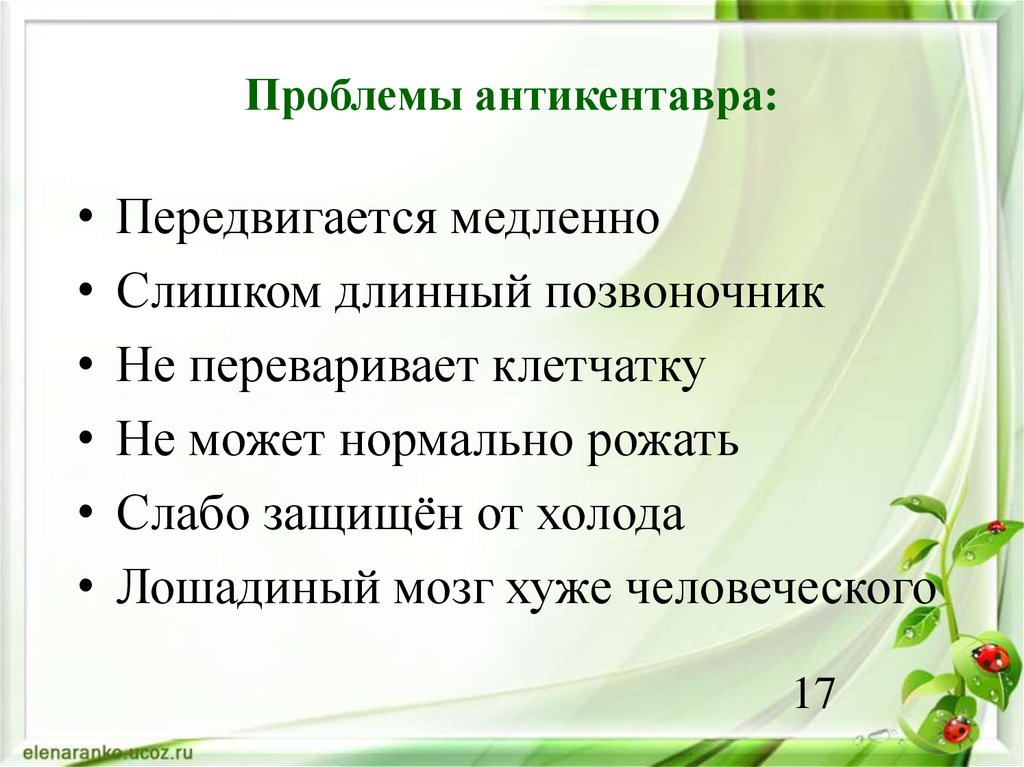 Проблемы антикентавра:

• Передвигается медленно
• Слишком длинный позвоночник
• Не переваривает клетчатку
• Не может нормально рожать
• Слабо защищён от холода
• Лошадиный мозг хуже человеческого

17

elenaranko.ucoz.ru